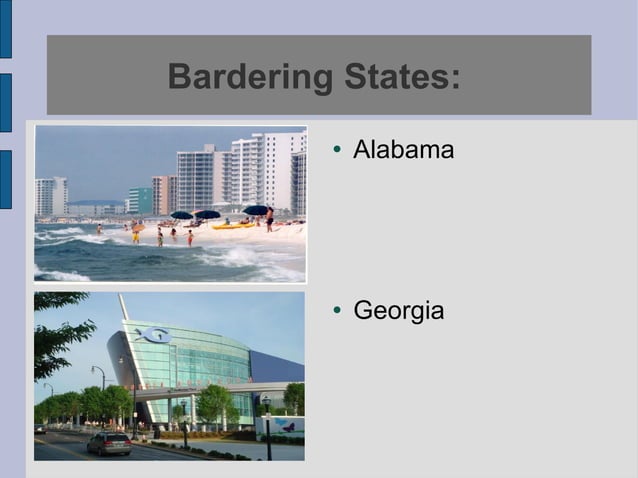 Bardering States:

• Alabama

• Georgia